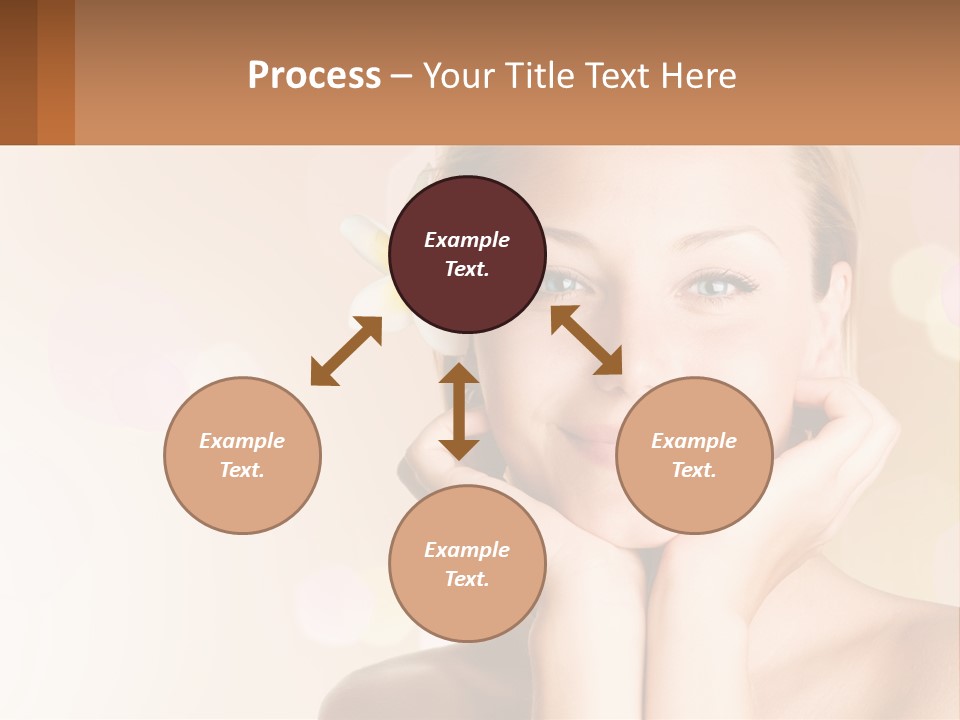 Process – Your Title Text Here

Example Text.

Example Text.

Example Text.

Example Text.